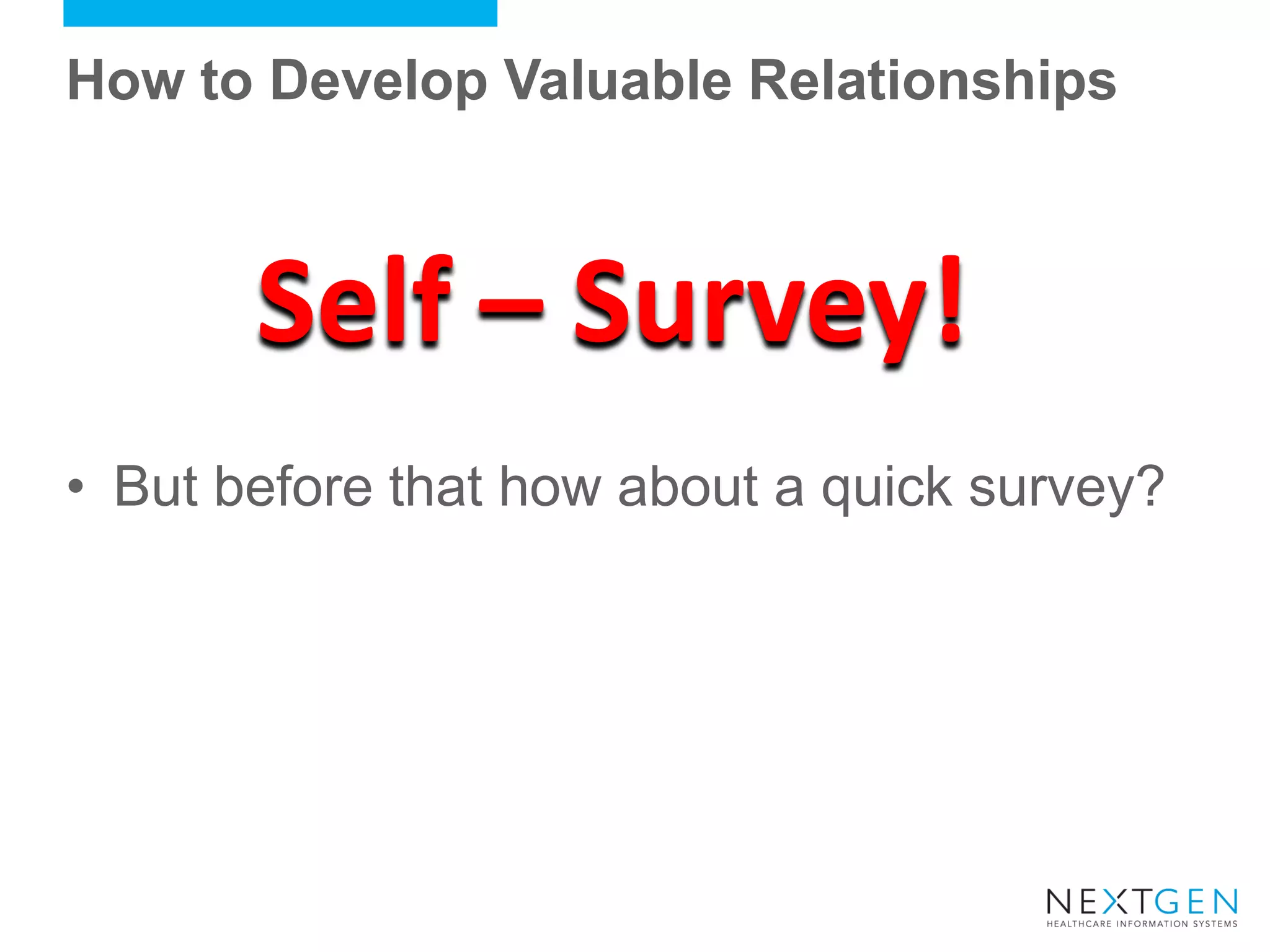 How to Develop Valuable Relationships

Self – Survey!

• But before that how about a quick survey?

NEXTGEN
HEALTHCARE INFORMATION SYSTEMS